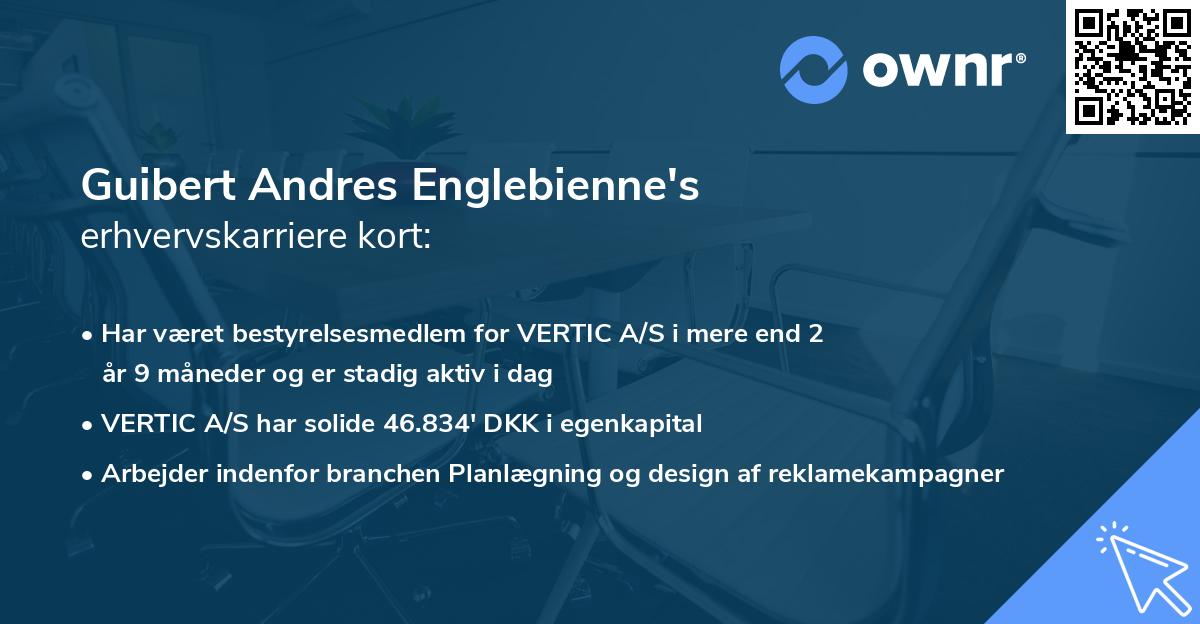 ownr®

Guibert Andres Englebienne's
erhvervskarriere kort:

• Har været bestyrelsesmedlem for VERTIC A/S i mere end 2 år 9 måneder og er stadig aktiv i dag
• VERTIC A/S har solide 46.834' DKK i egenkapital
• Arbejder indenfor branchen Planlægning og design af reklamekampagner